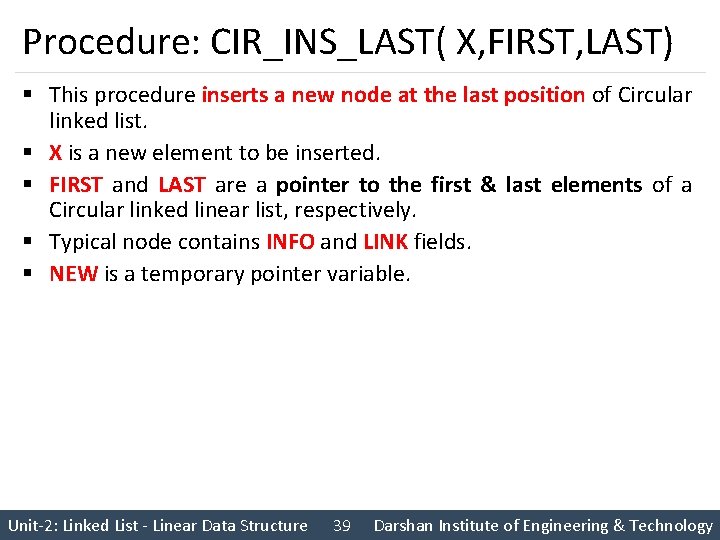 Procedure: CIR_INS_LAST( X,FIRST,LAST)

▪ This procedure inserts a new node at the last position of Circular linked list.
▪ X is a new element to be inserted.
▪ FIRST and LAST are a pointer to the first & last elements of a Circular linked linear list, respectively.
▪ Typical node contains INFO and LINK fields.
▪ NEW is a temporary pointer variable.

Unit-2: Linked List - Linear Data Structure 39 Darshan Institute of Engineering & Technology